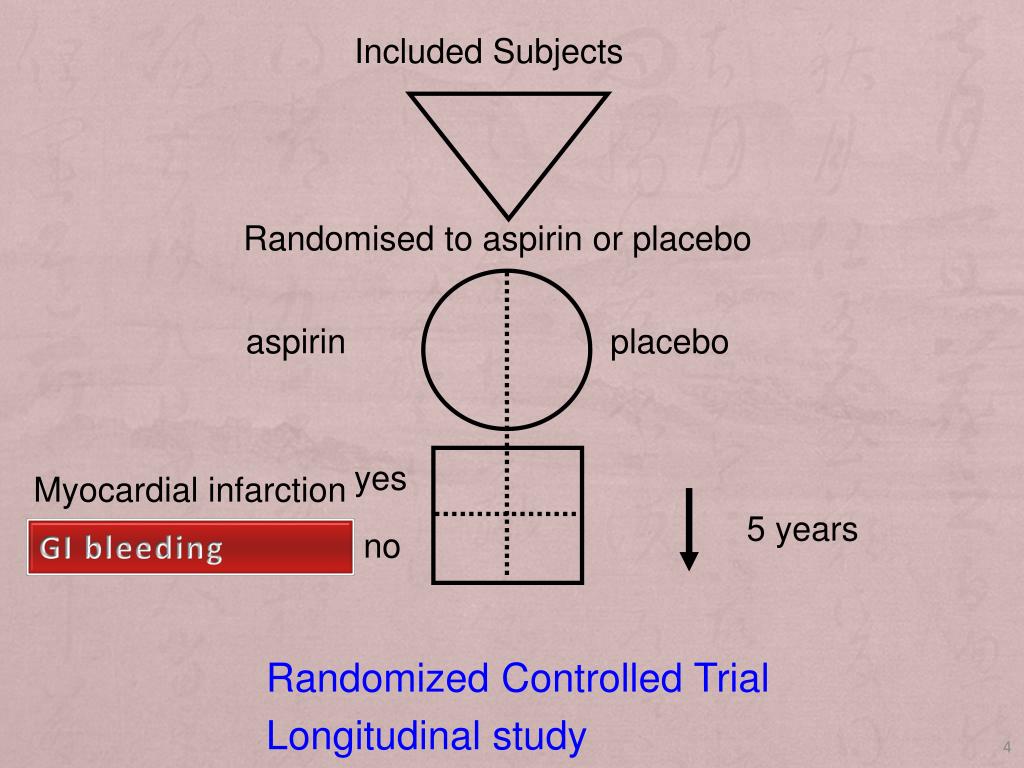 Included Subjects

Randomised to aspirin or placebo

aspirin

placebo

Myocardial infarction

GI bleeding

yes

no

5 years

Randomized Controlled Trial

Longitudinal study

4